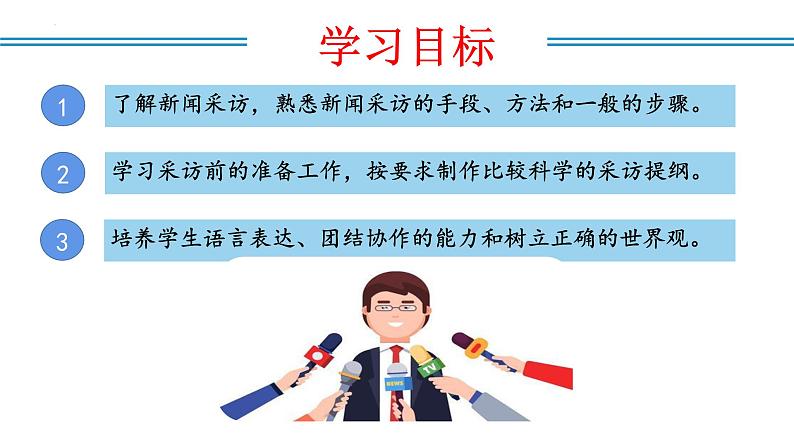 学习目标

1 了解新闻采访，熟悉新闻采访的手段、方法和一般的步骤。

2 学习采访前的准备工作，按要求制作比较科学的采访提纲。

3 培养学生语言表达、团结协作的能力和树立正确的世界观。

NEWS

TV